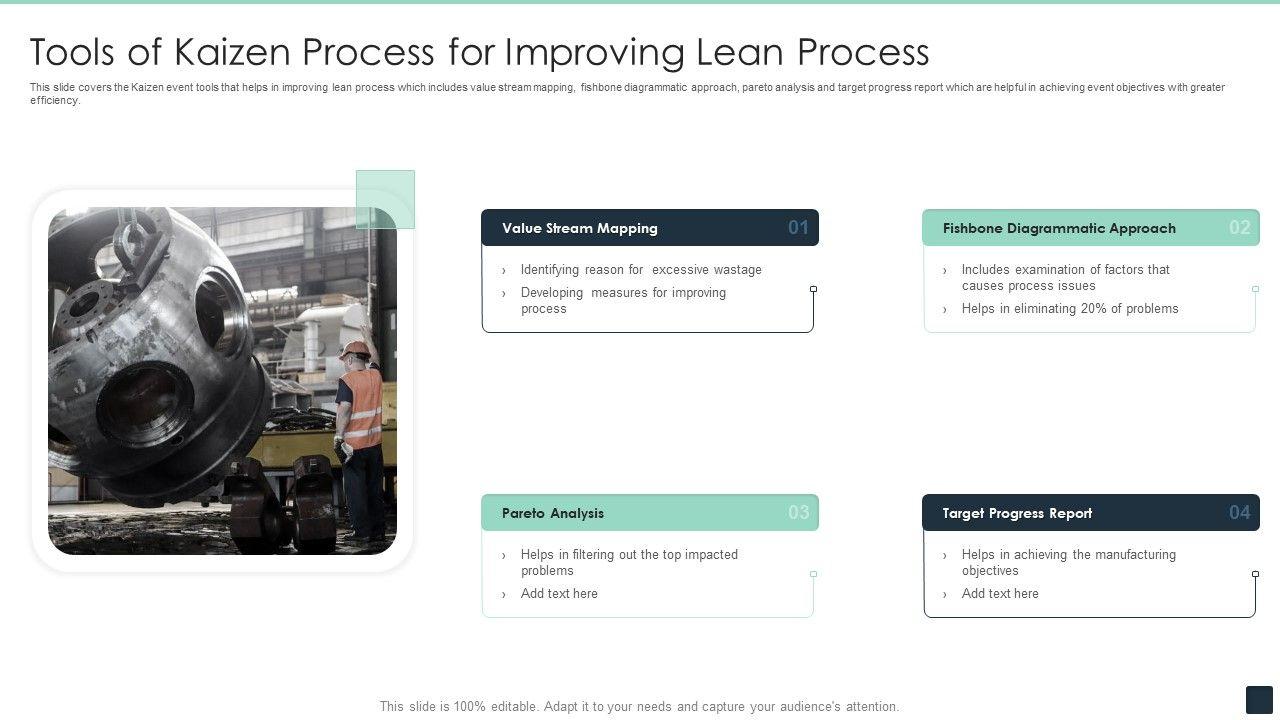 Tools of Kaizen Process for Improving Lean Process

This slide covers the Kaizen event tools that helps in improving lean process which includes value stream mapping, fishbone diagrammatic approach, pareto analysis and target progress report which are helpful in achieving event objectives with greater efficiency.

Value Stream Mapping 01

› Identifying reason for excessive wastage
› Developing measures for improving process

Fishbone Diagrammatic Approach 02

› Includes examination of factors that causes process issues
› Helps in eliminating 20% of problems

Pareto Analysis 03

› Helps in filtering out the top impacted problems
› Add text here

Target Progress Report 04

› Helps in achieving the manufacturing objectives
› Add text here

This slide is 100% editable. Adapt it to your needs and capture your audience's attention.